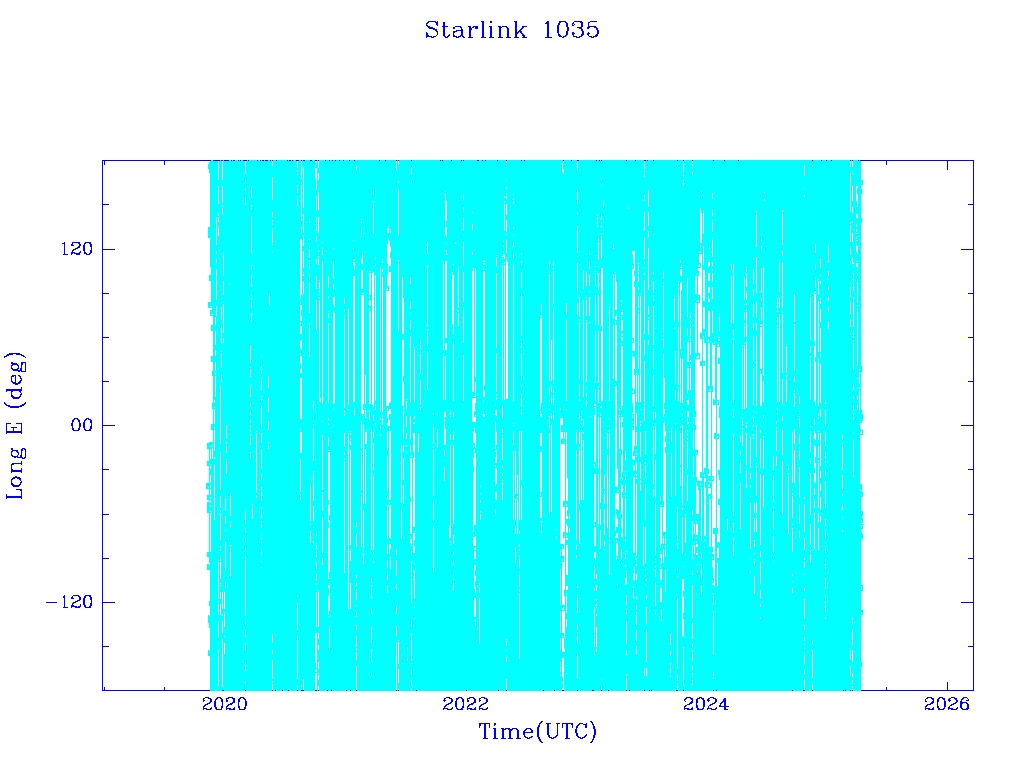 Starlink 1035

Long E (deg)

120

00

−120

2020

2022

2024

2026

Time(UTC)